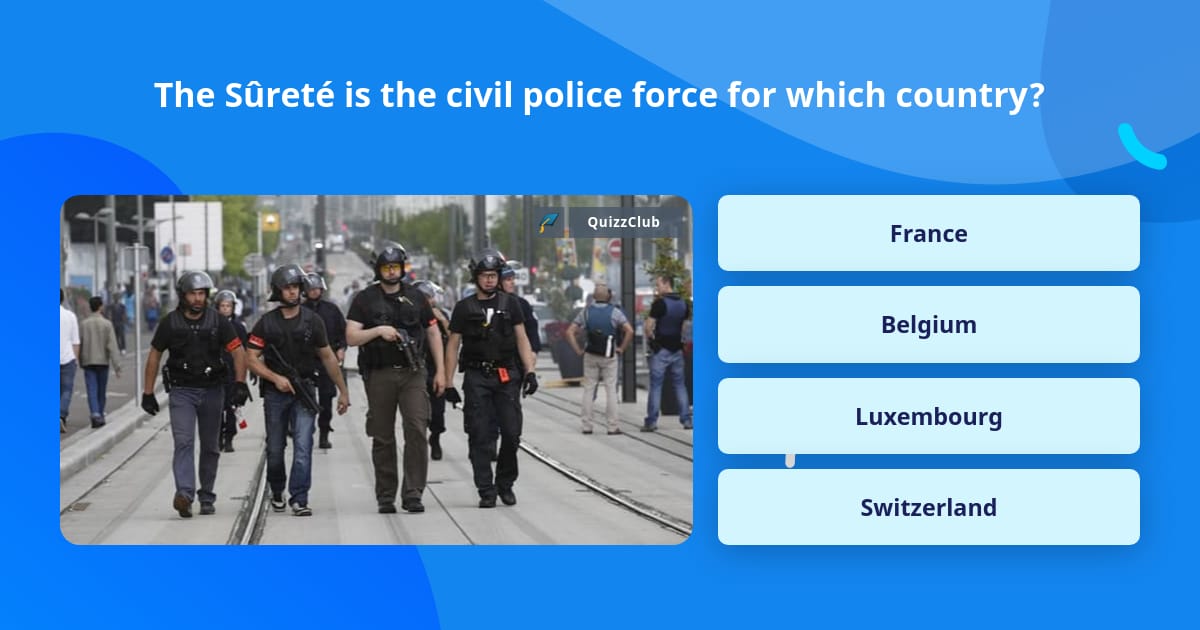 The Sûreté is the civil police force for which country?

QuizzClub

France

Belgium

Luxembourg

Switzerland